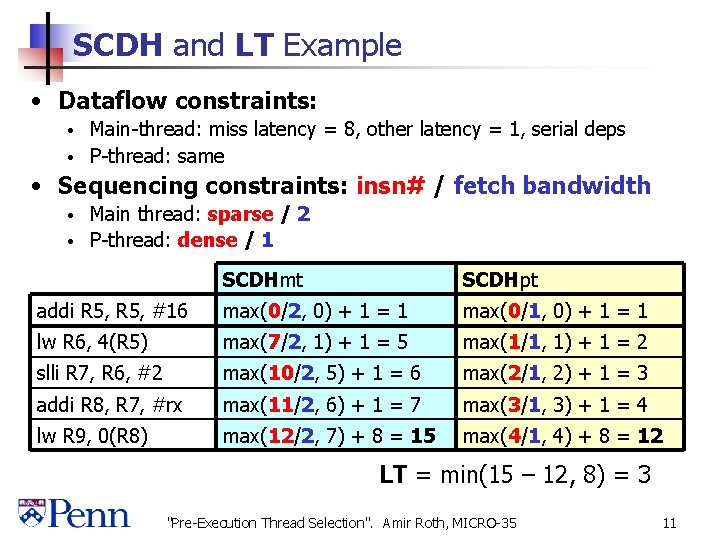 SCDH and LT Example

• Dataflow constraints:
  • Main-thread: miss latency = 8, other latency = 1, serial deps
  • P-thread: same
• Sequencing constraints: insn# / fetch bandwidth
  • Main thread: sparse / 2
  • P-thread: dense / 1

| | SCDHmt | SCDHpt |
|---|---|---|
| addi R5, R5, #16 | max(0/2, 0) + 1 = 1 | max(0/1, 0) + 1 = 1 |
| lw R6, 4(R5) | max(7/2, 1) + 1 = 5 | max(1/1, 1) + 1 = 2 |
| slli R7, R6, #2 | max(10/2, 5) + 1 = 6 | max(2/1, 2) + 1 = 3 |
| addi R8, R7, #rx | max(11/2, 6) + 1 = 7 | max(3/1, 3) + 1 = 4 |
| lw R9, 0(R8) | max(12/2, 7) + 8 = 15 | max(4/1, 4) + 8 = 12 |

LT = min(15 – 12, 8) = 3

Penn "Pre-Execution Thread Selection". Amir Roth, MICRO-35 11